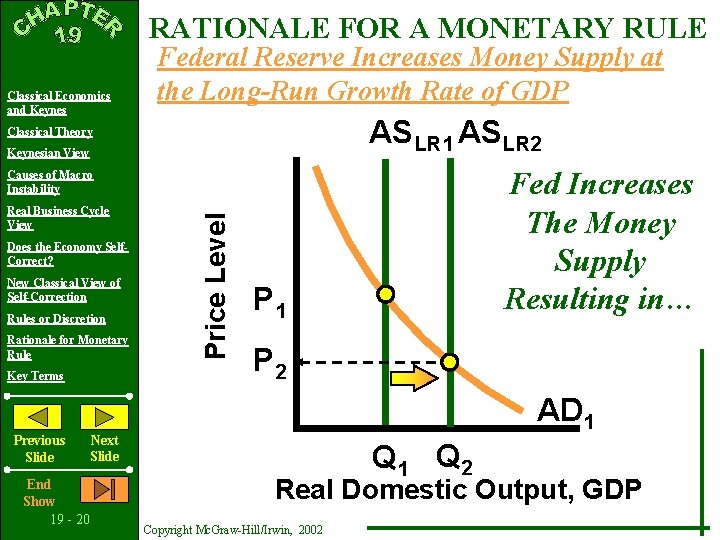 CHAPTER 19

Classical Economics and Keynes

Classical Theory

Keynesian View

Causes of Macro Instability

Real Business Cycle View

Does the Economy Self-Correct?

New Classical View of Self-Correction

Rules or Discretion

Rationale for Monetary Rule

Key Terms

Previous Slide

Next Slide

End Show

19 - 20

RATIONALE FOR A MONETARY RULE

Federal Reserve Increases Money Supply at the Long-Run Growth Rate of GDP

$AS_{LR1}$ $AS_{LR2}$

Fed Increases The Money Supply Resulting in…

Price Level

$P_1$

$P_2$

$AD_1$

$Q_1$ $Q_2$

Real Domestic Output, GDP

Copyright McGraw-Hill/Irwin, 2002